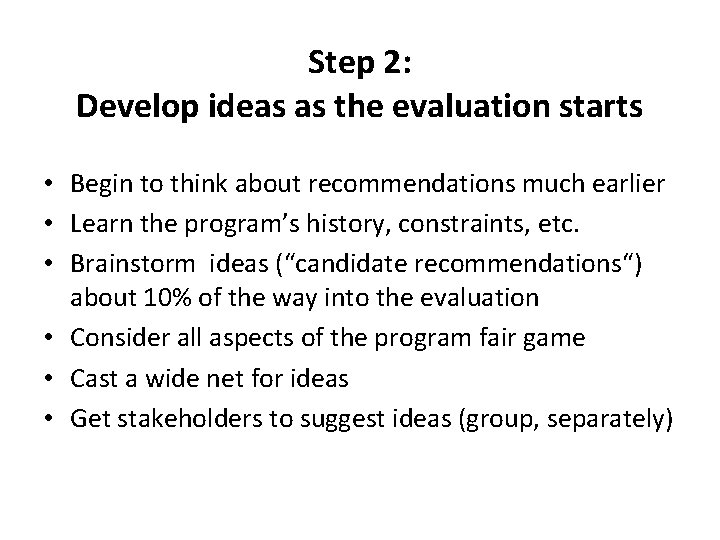 Step 2:
Develop ideas as the evaluation starts

• Begin to think about recommendations much earlier
• Learn the program's history, constraints, etc.
• Brainstorm ideas ("candidate recommendations") about 10% of the way into the evaluation
• Consider all aspects of the program fair game
• Cast a wide net for ideas
• Get stakeholders to suggest ideas (group, separately)